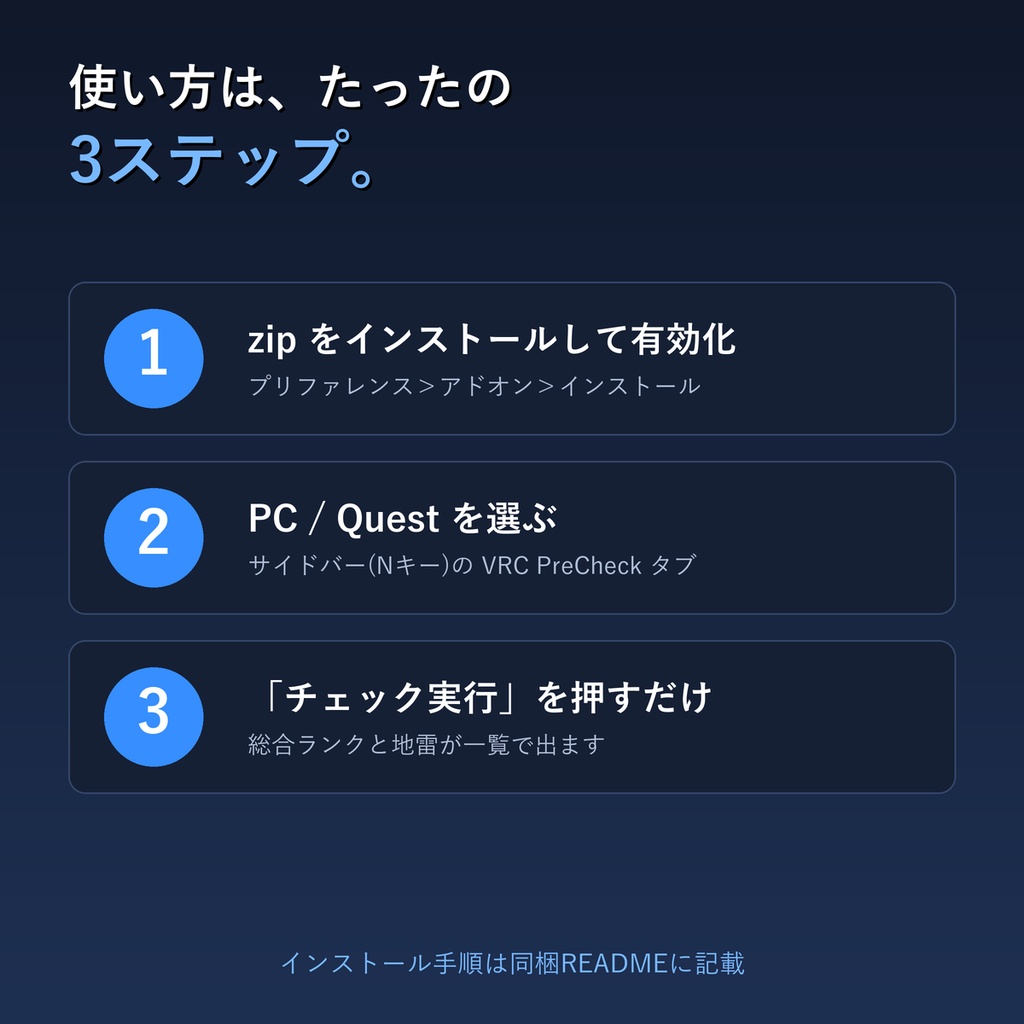 使い方は、たったの
3ステップ。

1
zip をインストールして有効化
プリファレンス > アドオン > インストール

2
PC / Quest を選ぶ
サイドバー(Nキー)の VRC PreCheck タブ

3
「チェック実行」を押すだけ
総合ランクと地雷が一覧で出ます

インストール手順は同梱READMEに記載